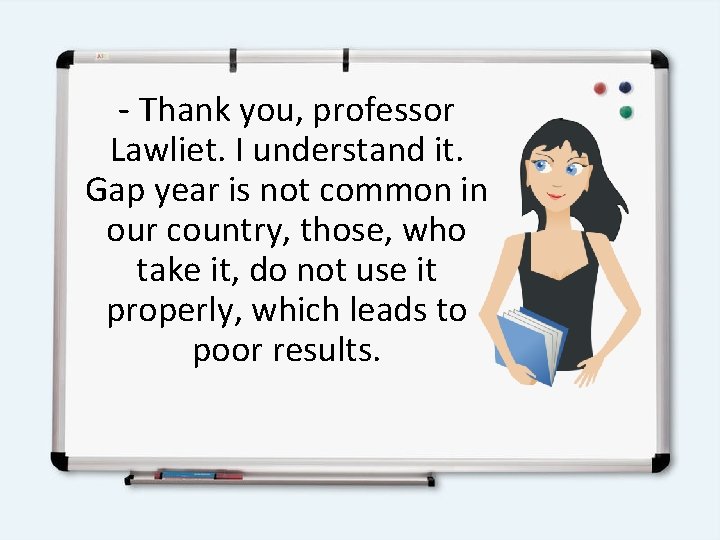 - Thank you, professor Lawliet. I understand it. Gap year is not common in our country, those, who take it, do not use it properly, which leads to poor results.